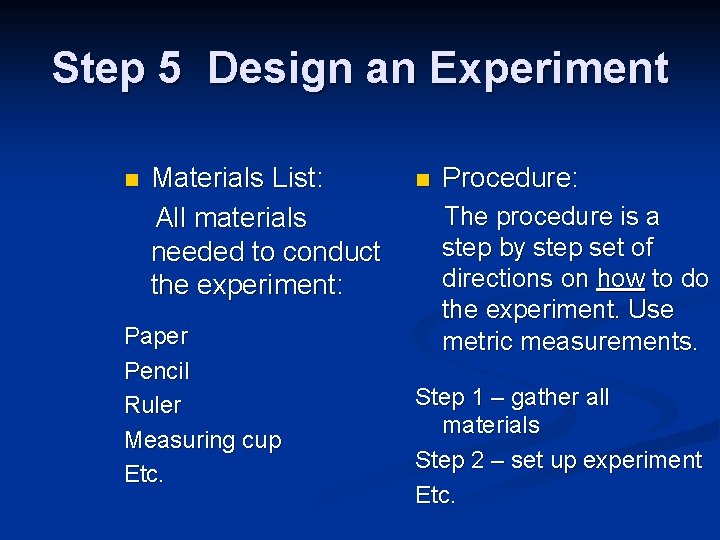 Step 5  Design an Experiment

Materials List:

All materials needed to conduct the experiment:

Paper

Pencil

Ruler

Measuring cup

Etc.

Procedure:

The procedure is a step by step set of directions on how to do the experiment. Use metric measurements.

Step 1 – gather all materials

Step 2 – set up experiment

Etc.